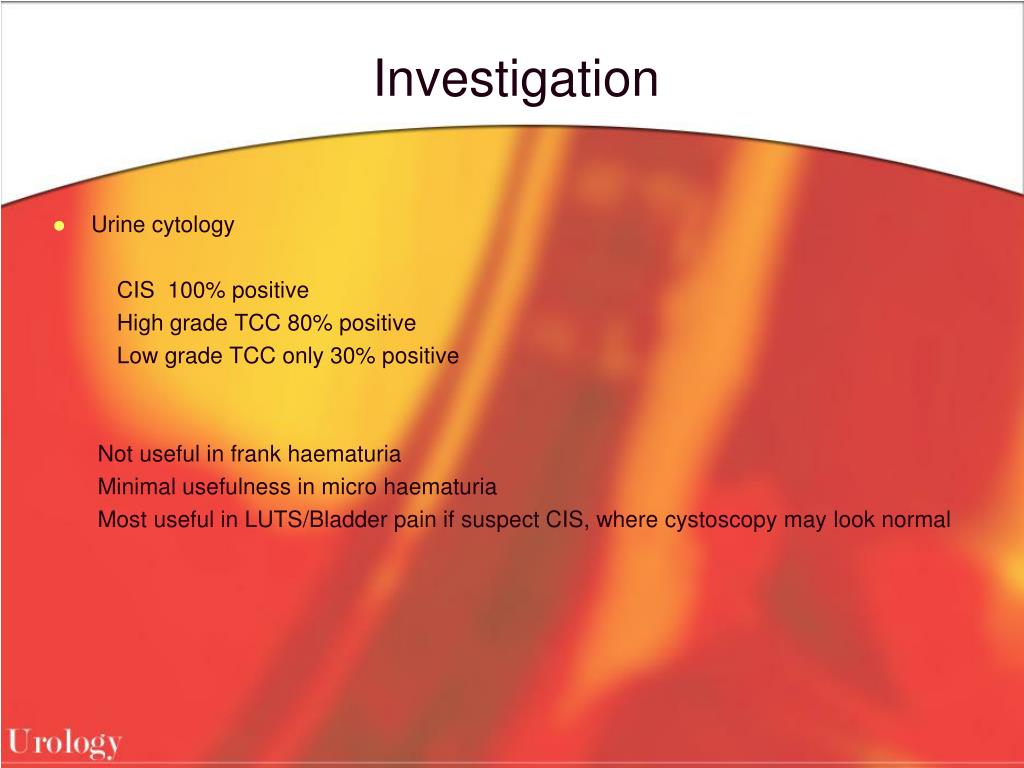 Investigation

Urine cytology

CIS 100% positive
High grade TCC 80% positive
Low grade TCC only 30% positive

Not useful in frank haematuria
Minimal usefulness in micro haematuria
Most useful in LUTS/Bladder pain if suspect CIS, where cystoscopy may look normal

Urology